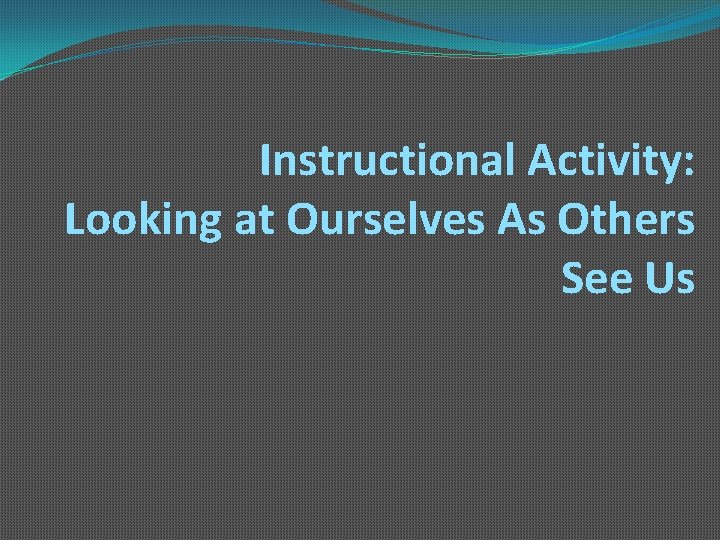 Instructional Activity: Looking at Ourselves As Others See Us